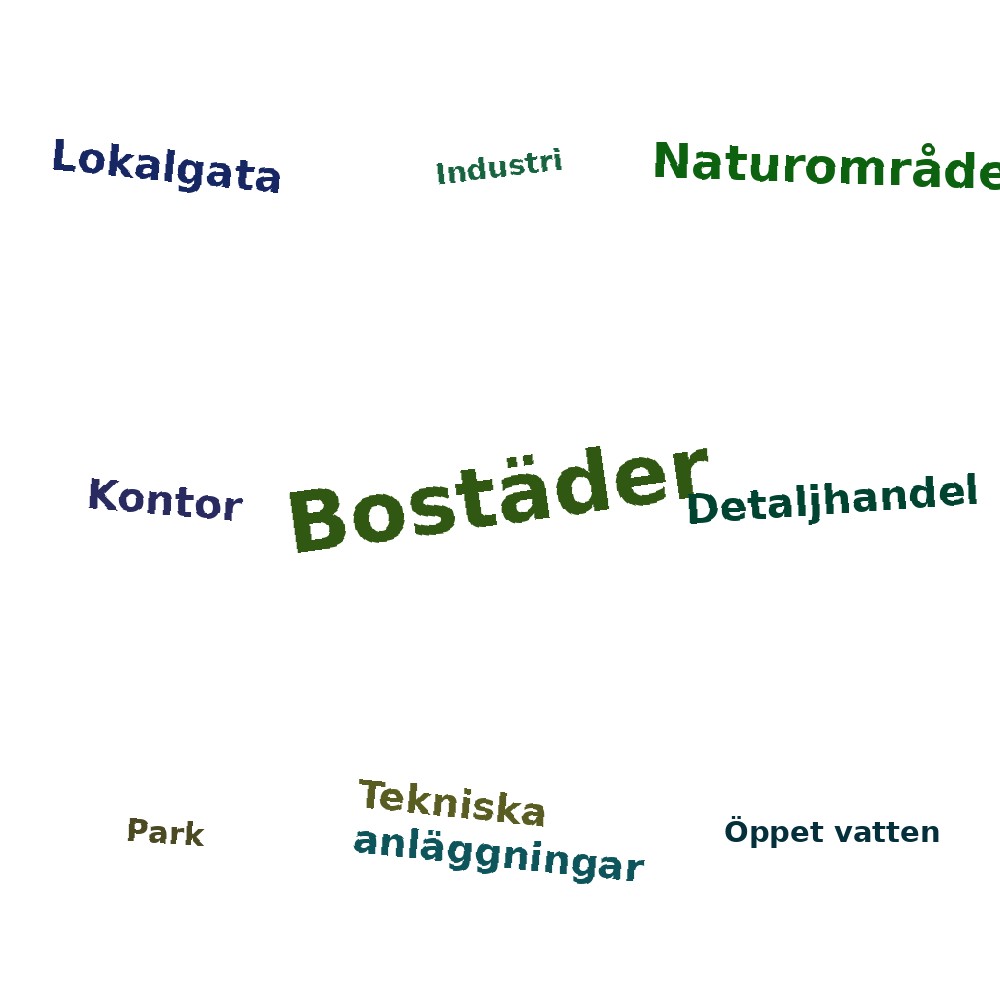 Lokalgata

Industri

Naturområde

Kontor

Bostäder

Detaljhandel

Park

Tekniska

anläggningar

Öppet vatten